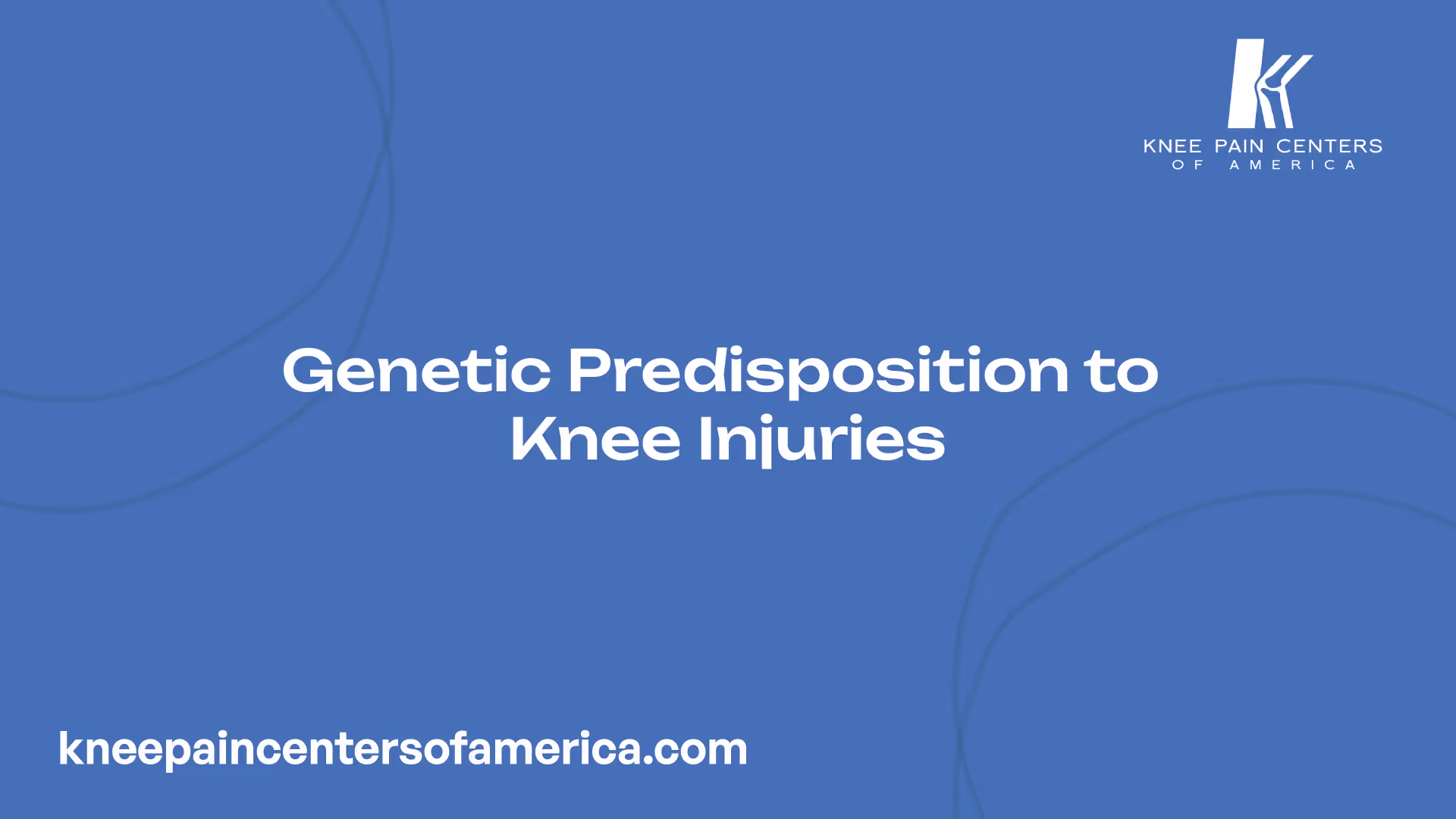 KNEE PAIN CENTERS
OF AMERICA

Genetic Predisposition to Knee Injuries

kneepaincentersofamerica.com